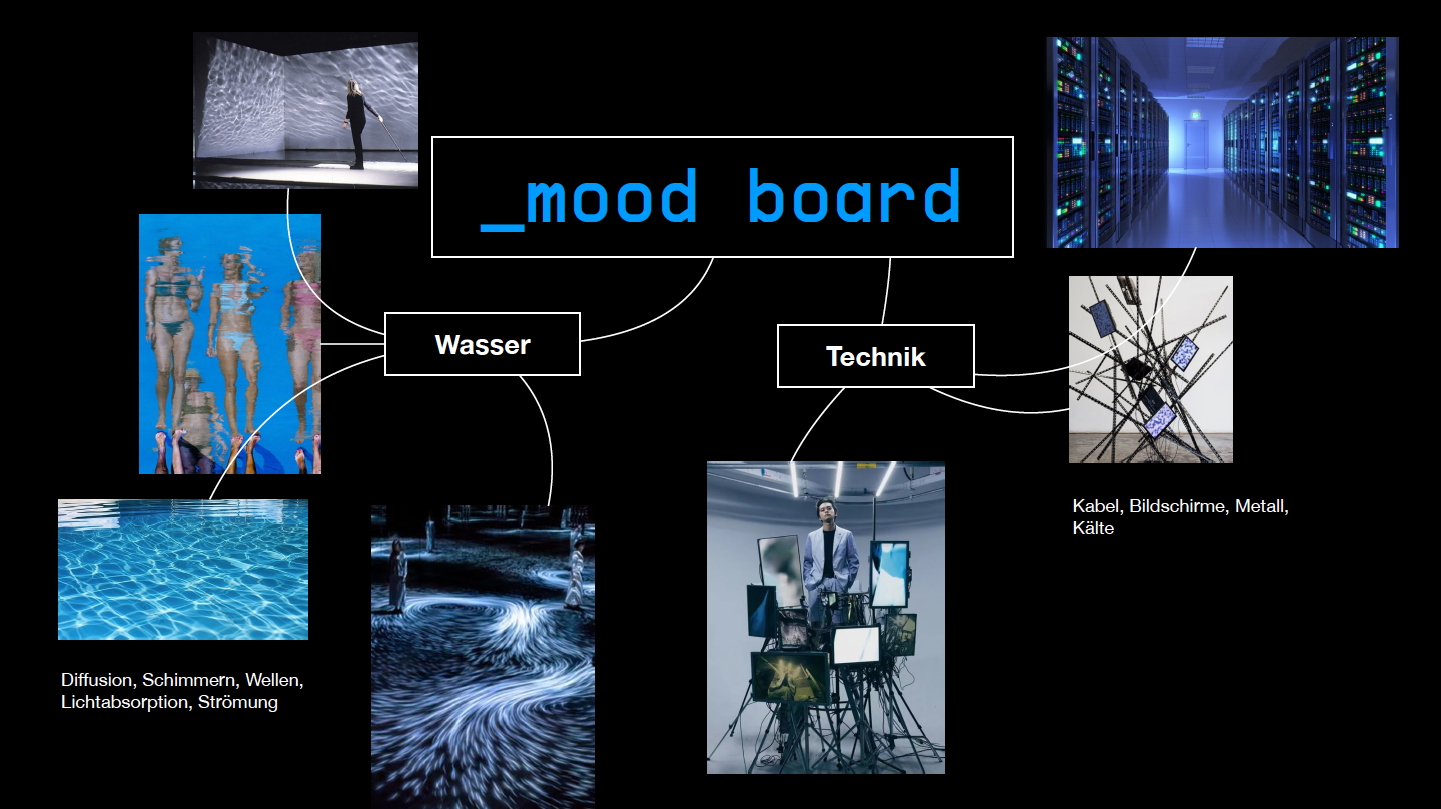 _mood board

Wasser

Technik

Kabel, Bildschirme, Metall, Kälte

Diffusion, Schimmern, Wellen, Lichtabsorption, Strömung